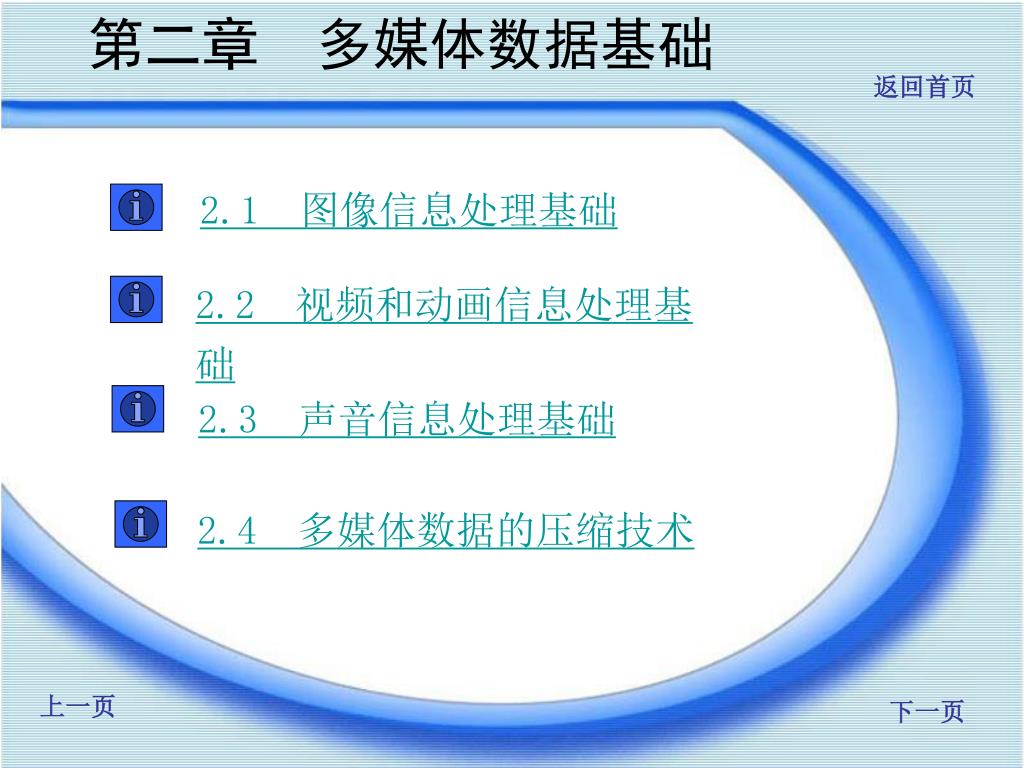 第二章　多媒体数据基础

返回首页

2.1　图像信息处理基础

2.2　视频和动画信息处理基础

2.3　声音信息处理基础

2.4　多媒体数据的压缩技术

上一页

下一页